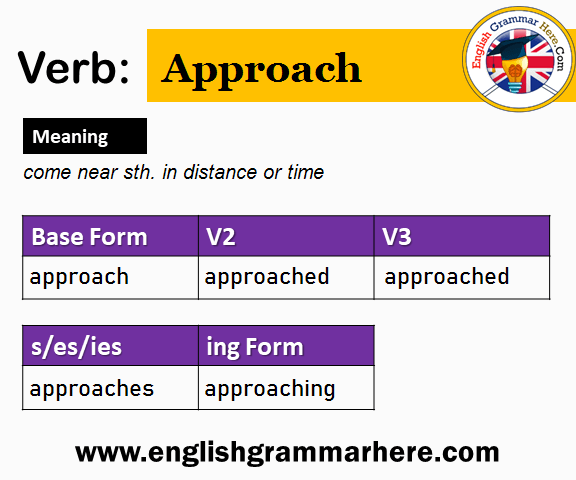 Verb: Approach

English Grammar Here.Com

Meaning

come near sth. in distance or time

| Base Form | V2 | V3 |
|---|---|---|
| approach | approached | approached |

| s/es/ies | ing Form |
|---|---|
| approaches | approaching |

www.englishgrammarhere.com